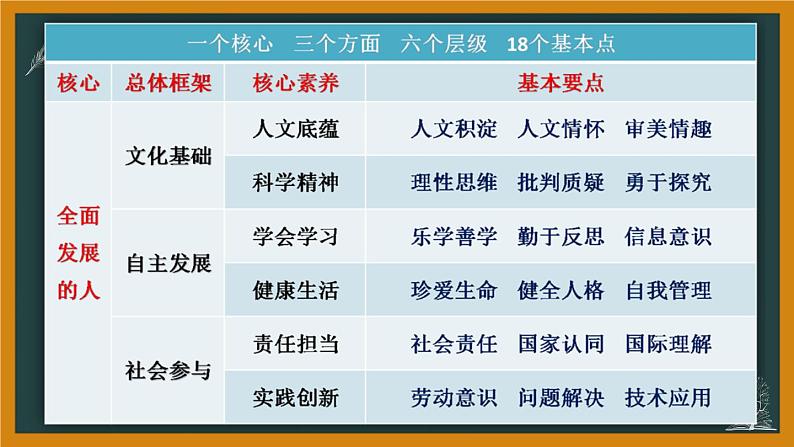 一个核心　三个方面　六个层级　18个基本点

| 核心 | 总体框架 | 核心素养 | 基本要点 |
|---|---|---|---|
| 全面发展的人 | 文化基础 | 人文底蕴 | 人文积淀　人文情怀　审美情趣 |
| | | 科学精神 | 理性思维　批判质疑　勇于探究 |
| | 自主发展 | 学会学习 | 乐学善学　勤于反思　信息意识 |
| | | 健康生活 | 珍爱生命　健全人格　自我管理 |
| | 社会参与 | 责任担当 | 社会责任　国家认同　国际理解 |
| | | 实践创新 | 劳动意识　问题解决　技术应用 |